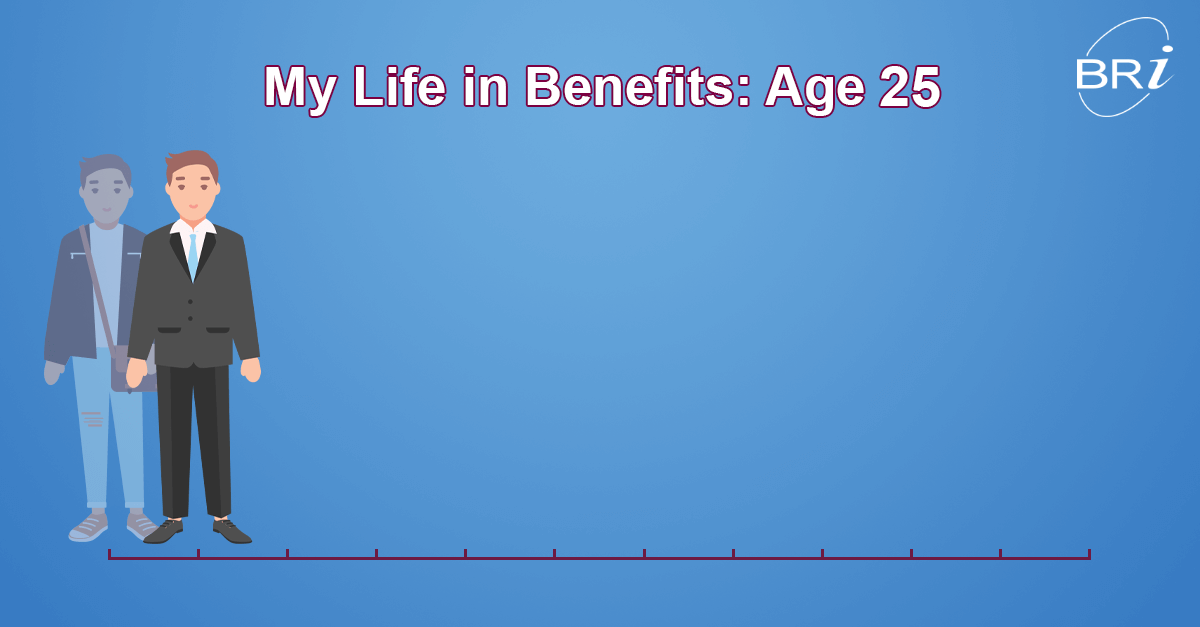 My Life in Benefits: Age 25

BRi